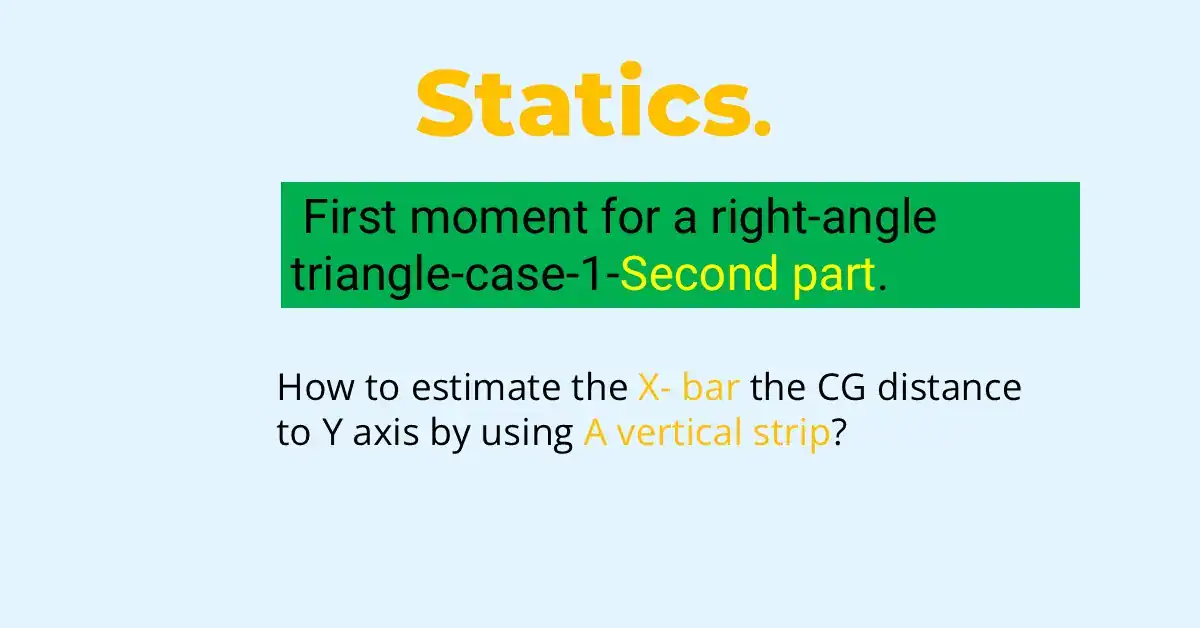 Statics.

First moment for a right-angle triangle-case-1-Second part.

How to estimate the X- bar the CG distance to Y axis by using A vertical strip?